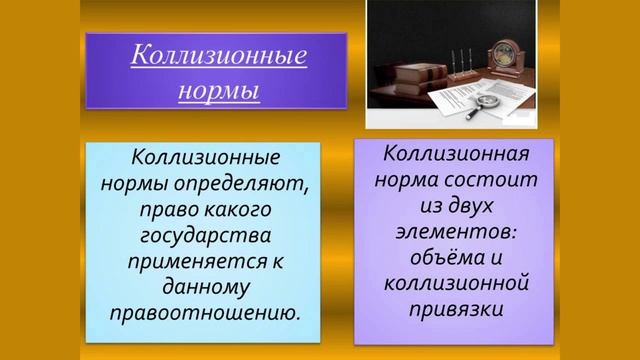 Коллизионные нормы

Коллизионные нормы определяют, право какого государства применяется к данному правоотношению.

Коллизионная норма состоит из двух элементов: объёма и коллизионной привязки